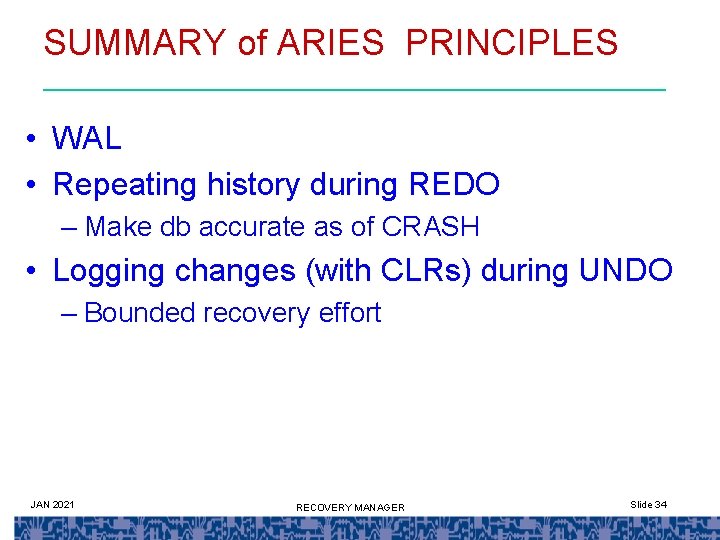 SUMMARY of ARIES PRINCIPLES

• WAL
• Repeating history during REDO
– Make db accurate as of CRASH
• Logging changes (with CLRs) during UNDO
– Bounded recovery effort

JAN 2021

RECOVERY MANAGER

Slide 34